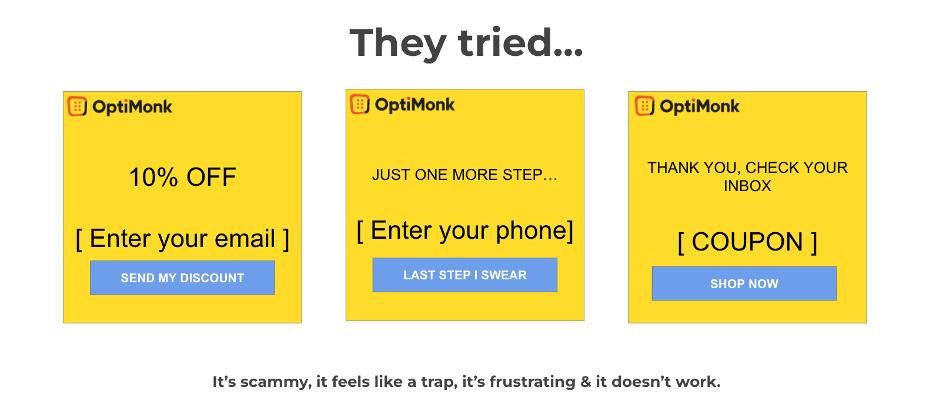 They tried...

OptiMonk

10% OFF

[ Enter your email ]

SEND MY DISCOUNT

OptiMonk

JUST ONE MORE STEP...

[ Enter your phone]

LAST STEP I SWEAR

OptiMonk

THANK YOU, CHECK YOUR INBOX

[ COUPON ]

SHOP NOW

It's scammy, it feels like a trap, it's frustrating & it doesn't work.